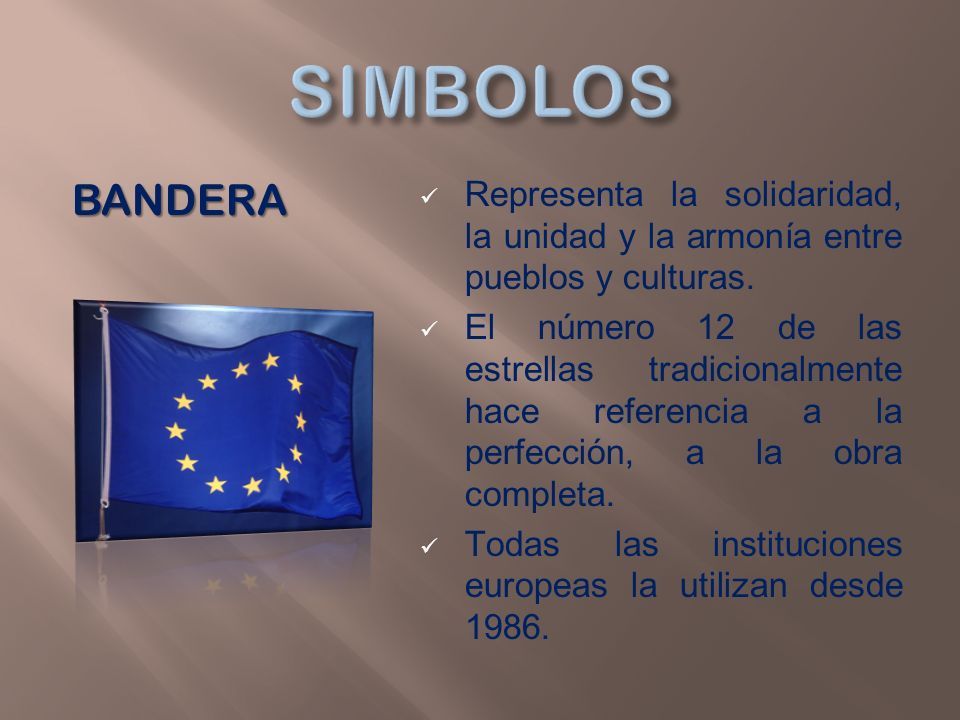 SIMBOLOS

BANDERA

✓ Representa la solidaridad, la unidad y la armonía entre pueblos y culturas.

✓ El número 12 de las estrellas tradicionalmente hace referencia a la perfección, a la obra completa.

✓ Todas las instituciones europeas la utilizan desde 1986.